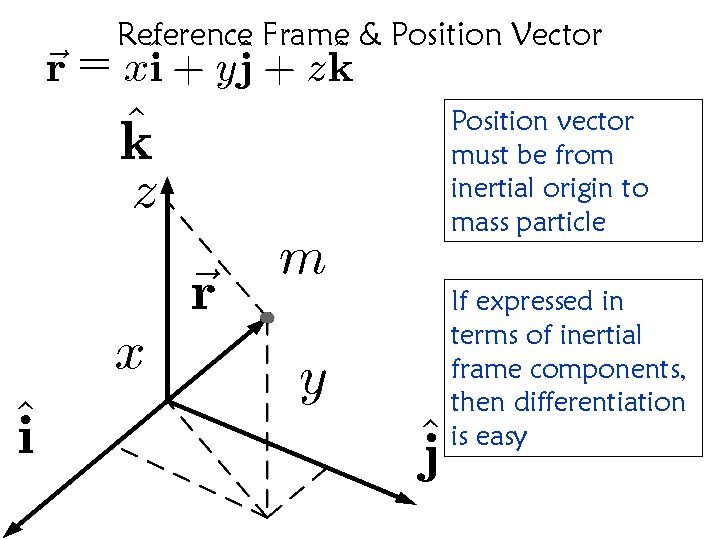 Reference Frame & Position Vector

$\vec{\mathbf{r}} = x\mathbf{i} + y\mathbf{j} + z\mathbf{k}$

$\hat{\mathbf{k}}$

$z$

$m$

$\vec{\mathbf{r}}$

$x$

$y$

$\hat{\mathbf{i}}$

$\hat{\mathbf{j}}$

Position vector must be from inertial origin to mass particle

If expressed in terms of inertial frame components, then differentiation is easy